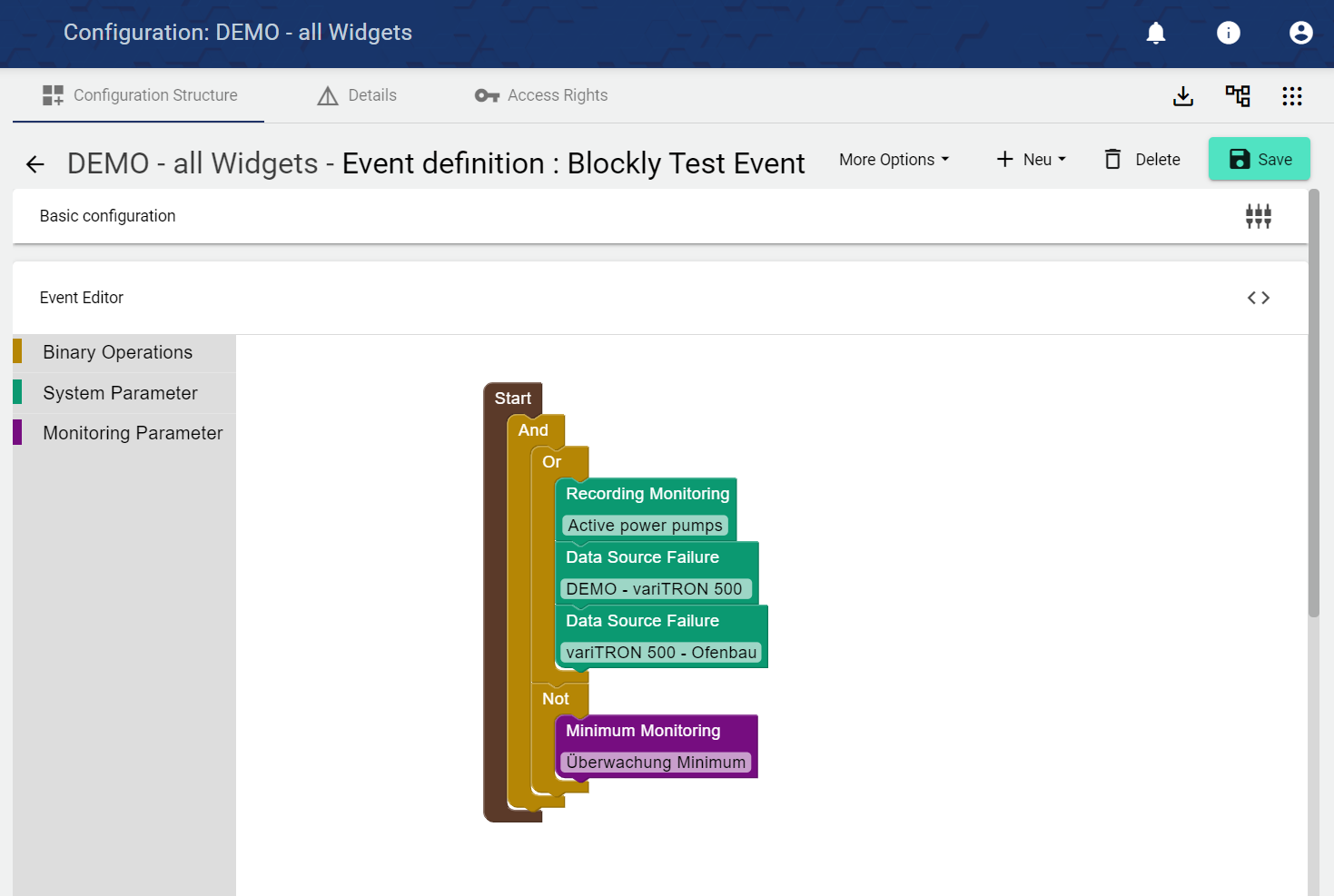 Configuration: DEMO - all Widgets

Configuration Structure
Details
Access Rights

DEMO - all Widgets - Event definition : Blockly Test Event
More Options
Neu
Delete
Save

Basic configuration

Event Editor

Binary Operations
System Parameter
Monitoring Parameter

Start
And
Or
Recording Monitoring
Active power pumps
Data Source Failure
DEMO - variTRON 500
Data Source Failure
variTRON 500 - Ofenbau
Not
Minimum Monitoring
Überwachung Minimum